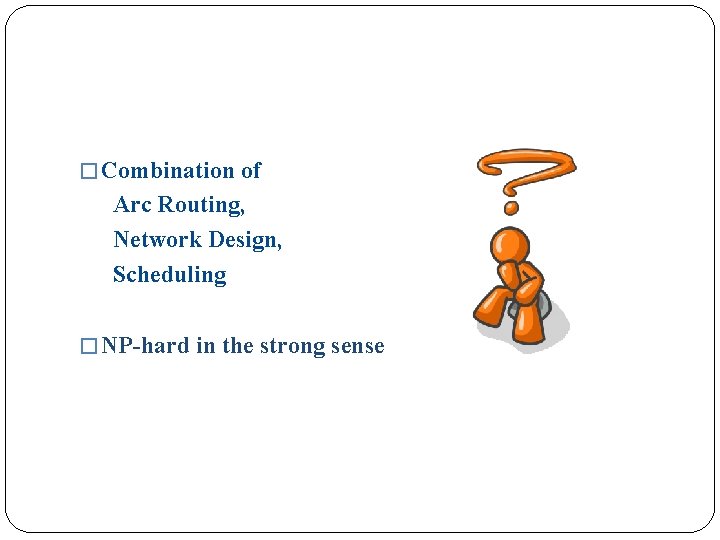 □ Combination of
Arc Routing,
Network Design,
Scheduling

□ NP-hard in the strong sense